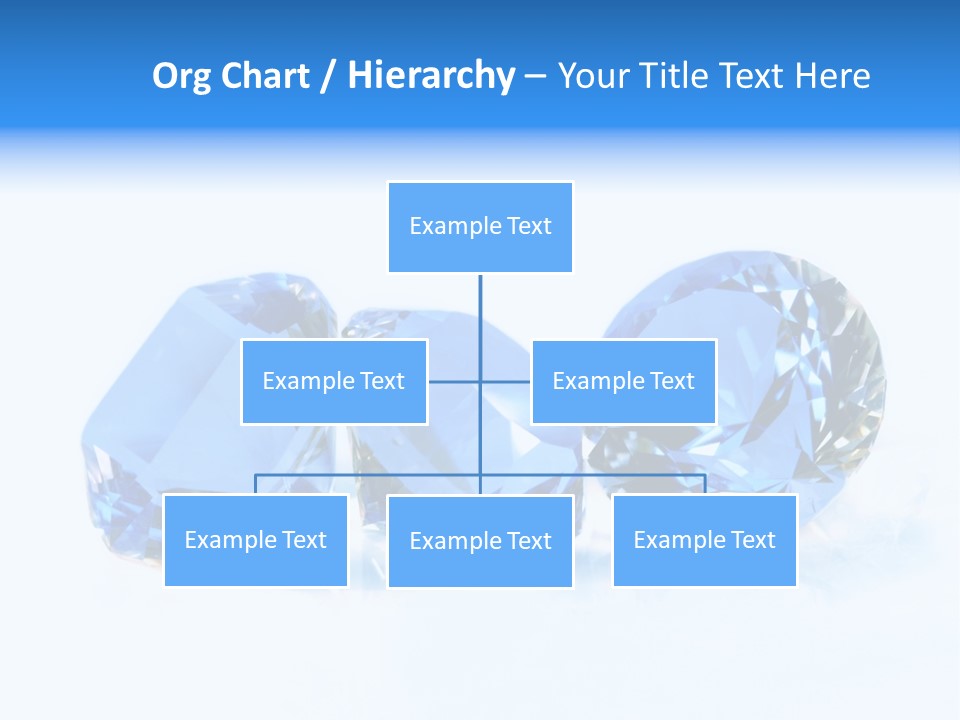 Org Chart / Hierarchy – Your Title Text Here

Example Text

Example Text

Example Text

Example Text

Example Text

Example Text